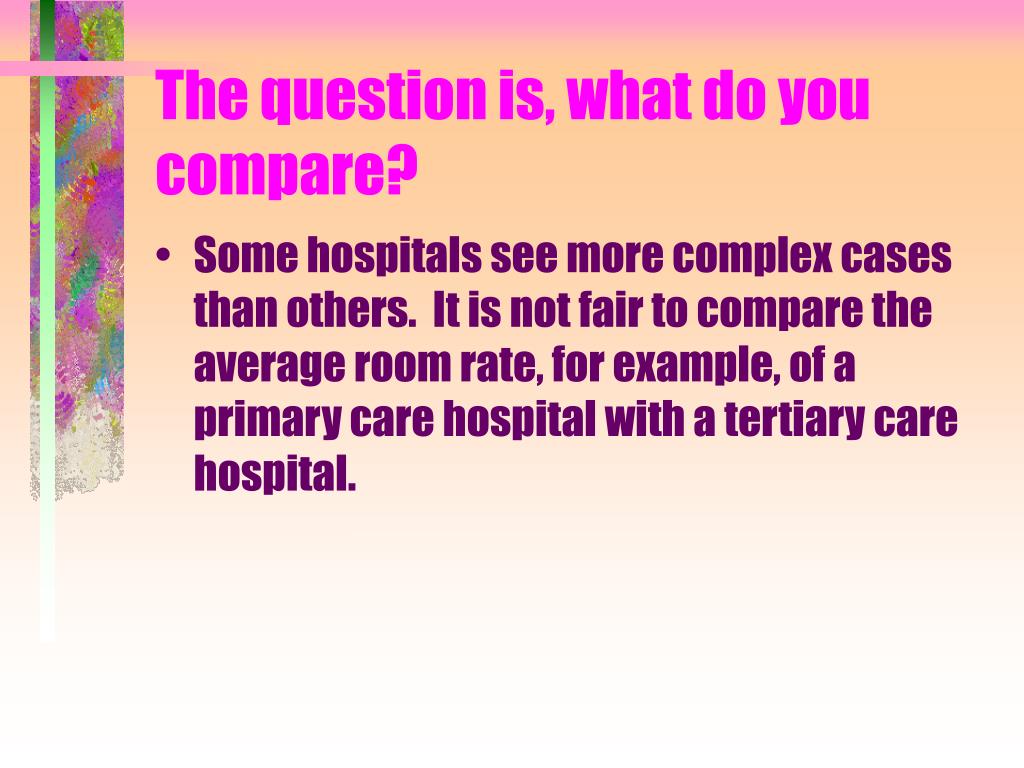 The question is, what do you compare?

• Some hospitals see more complex cases than others. It is not fair to compare the average room rate, for example, of a primary care hospital with a tertiary care hospital.